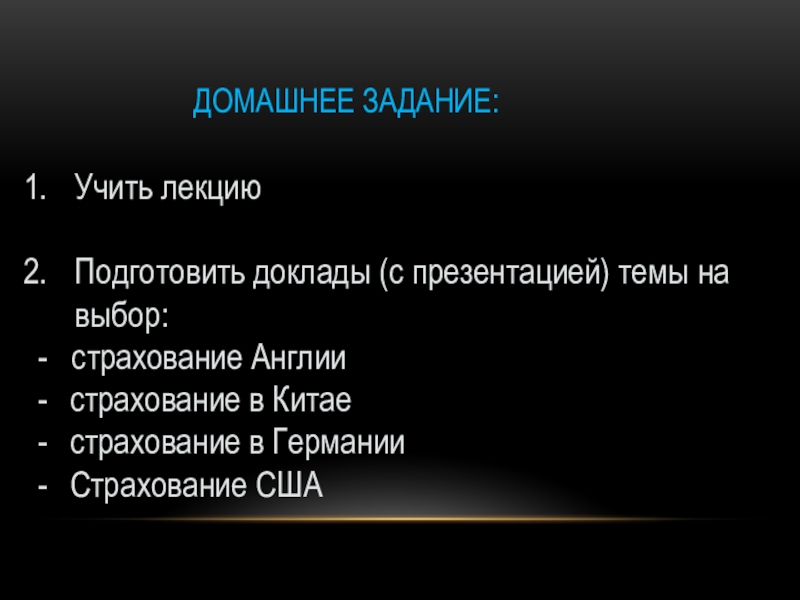 ДОМАШНЕЕ ЗАДАНИЕ:

1. Учить лекцию

2. Подготовить доклады (с презентацией) темы на выбор:
- страхование Англии
- страхование в Китае
- страхование в Германии
- Страхование США